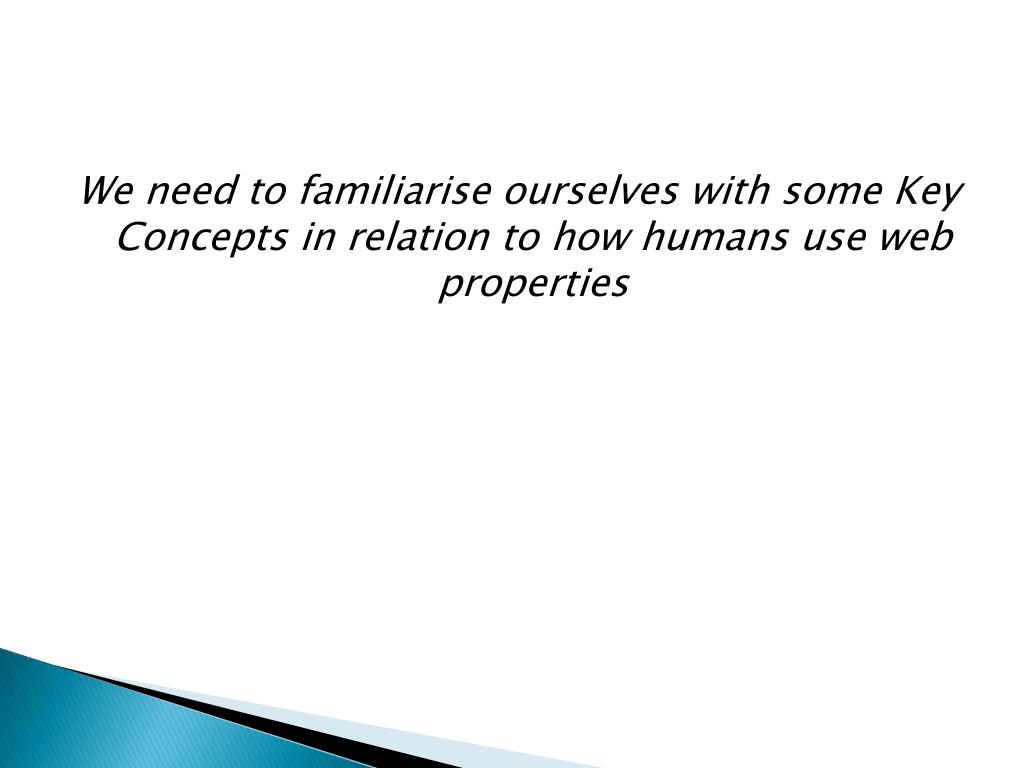 We need to familiarise ourselves with some Key Concepts in relation to how humans use web properties